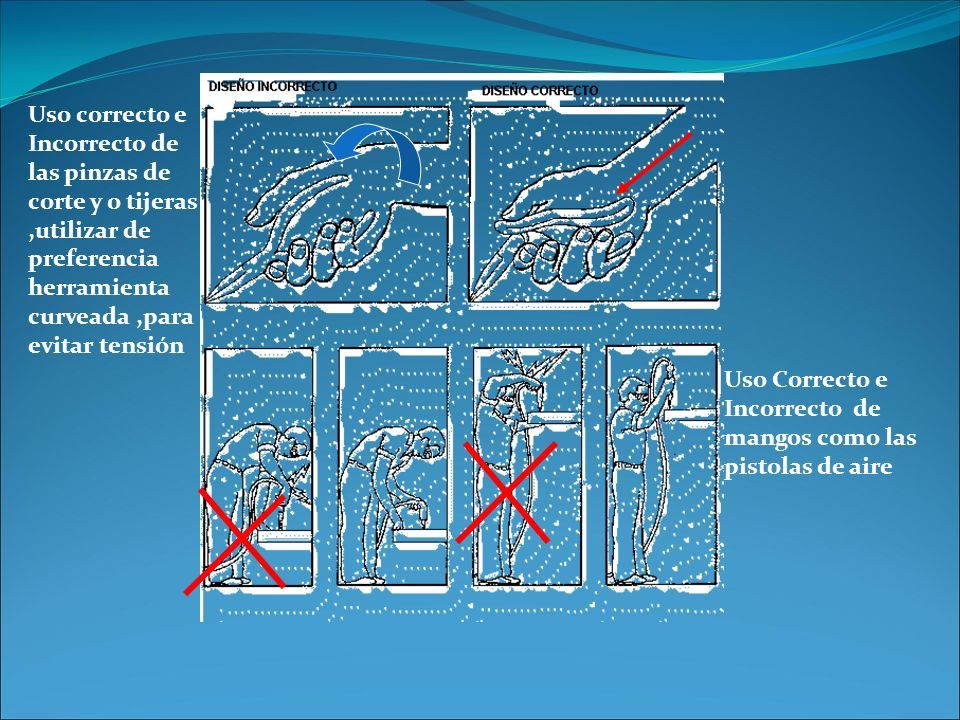 Uso correcto e Incorrecto de las pinzas de corte y o tijeras ,utilizar de preferencia herramienta curveada ,para evitar tensión

DISEÑO INCORRECTO

DISEÑO CORRECTO

Uso Correcto e Incorrecto de mangos como las pistolas de aire